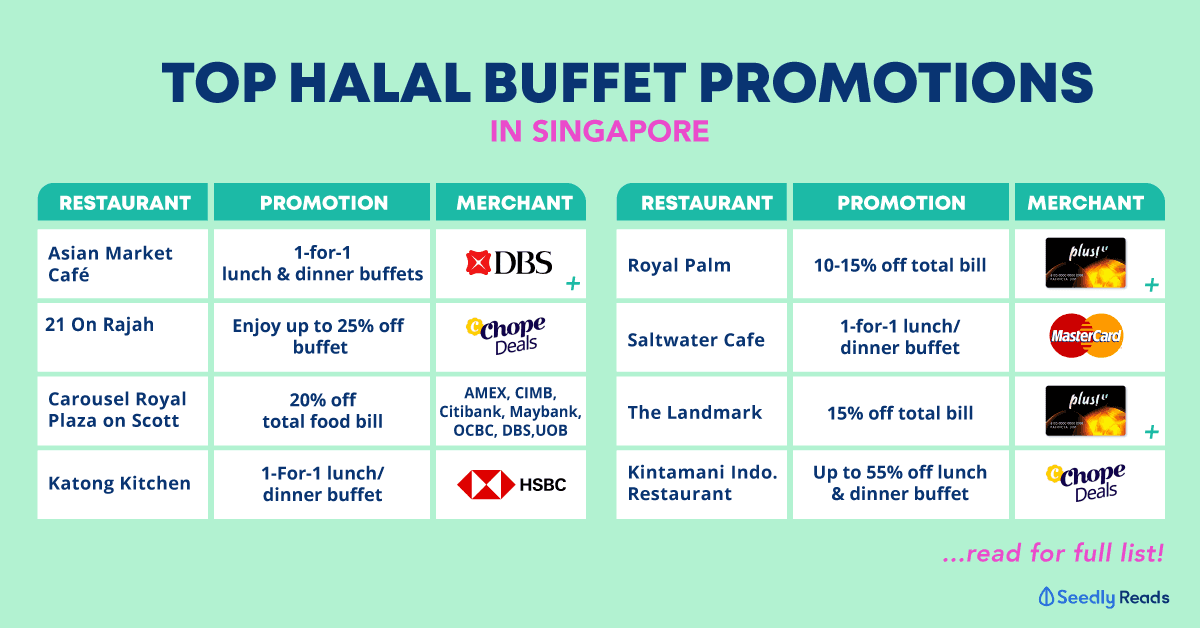 TOP HALAL BUFFET PROMOTIONS
IN SINGAPORE

| RESTAURANT | PROMOTION | MERCHANT |
|---|---|---|
| Asian Market Café | 1-for-1 lunch & dinner buffets | DBS + |
| 21 On Rajah | Enjoy up to 25% off buffet | Chope Deals |
| Carousel Royal Plaza on Scott | 20% off total food bill | AMEX, CIMB, Citibank, Maybank, OCBC, DBS,UOB |
| Katong Kitchen | 1-For-1 lunch/ dinner buffet | HSBC |

| RESTAURANT | PROMOTION | MERCHANT |
|---|---|---|
| Royal Palm | 10-15% off total bill | plus! + |
| Saltwater Cafe | 1-for-1 lunch/ dinner buffet | MasterCard |
| The Landmark | 15% off total bill | plus! + |
| Kintamani Indo. Restaurant | Up to 55% off lunch & dinner buffet | Chope Deals |

...read for full list!

Seedly Reads